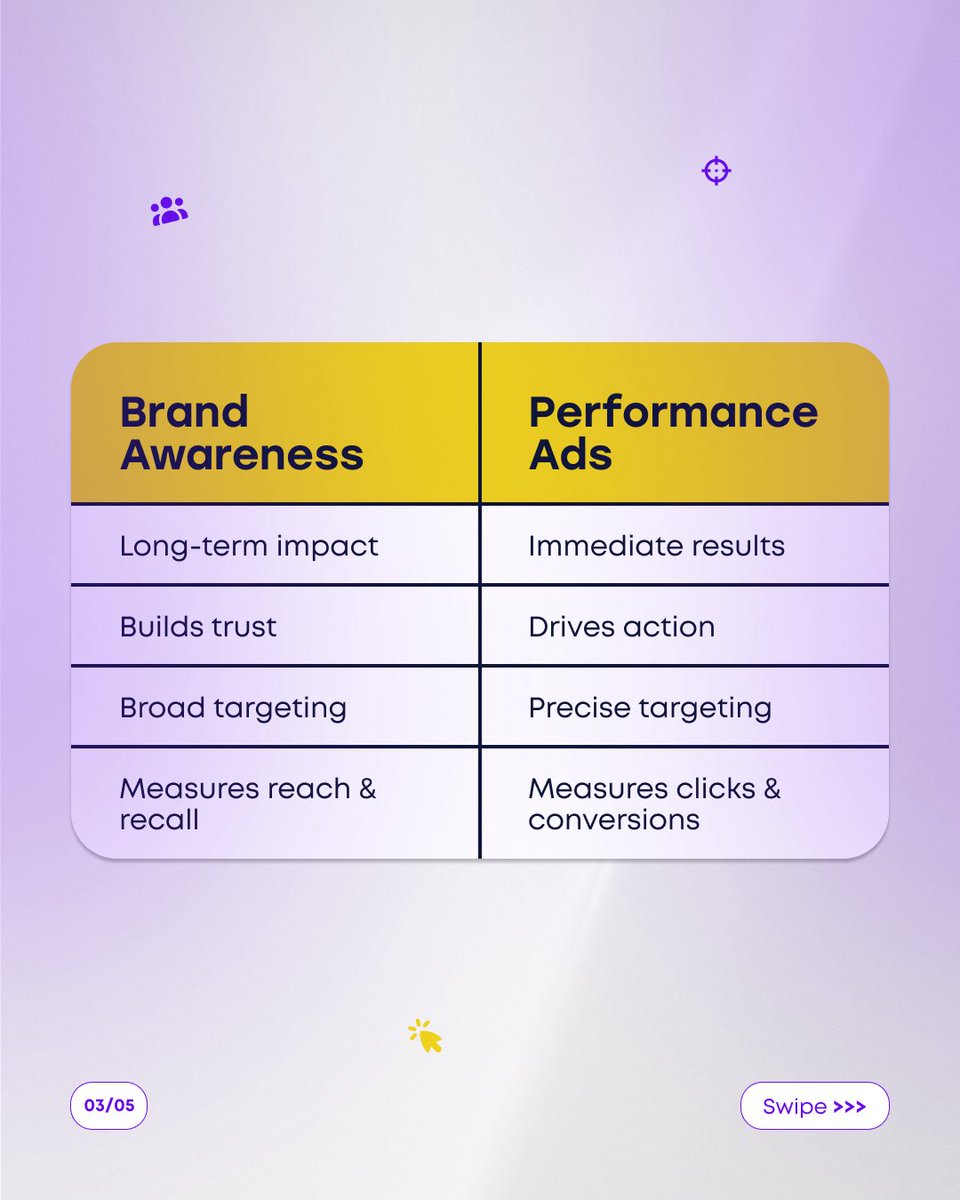 | Brand Awareness | Performance Ads |
|---|---|
| Long-term impact | Immediate results |
| Builds trust | Drives action |
| Broad targeting | Precise targeting |
| Measures reach & recall | Measures clicks & conversions |

03/05

Swipe >>>